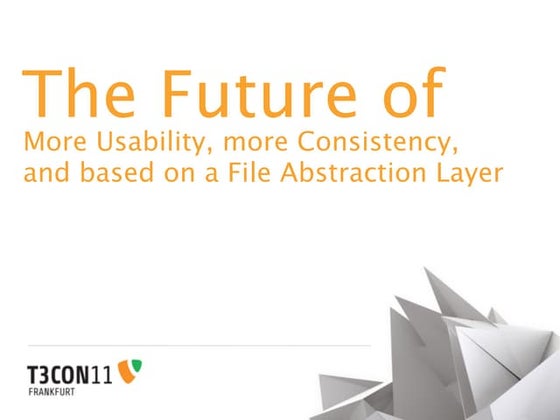 The Future of
More Usability, more Consistency, and based on a File Abstraction Layer

T3CON11
FRANKFURT